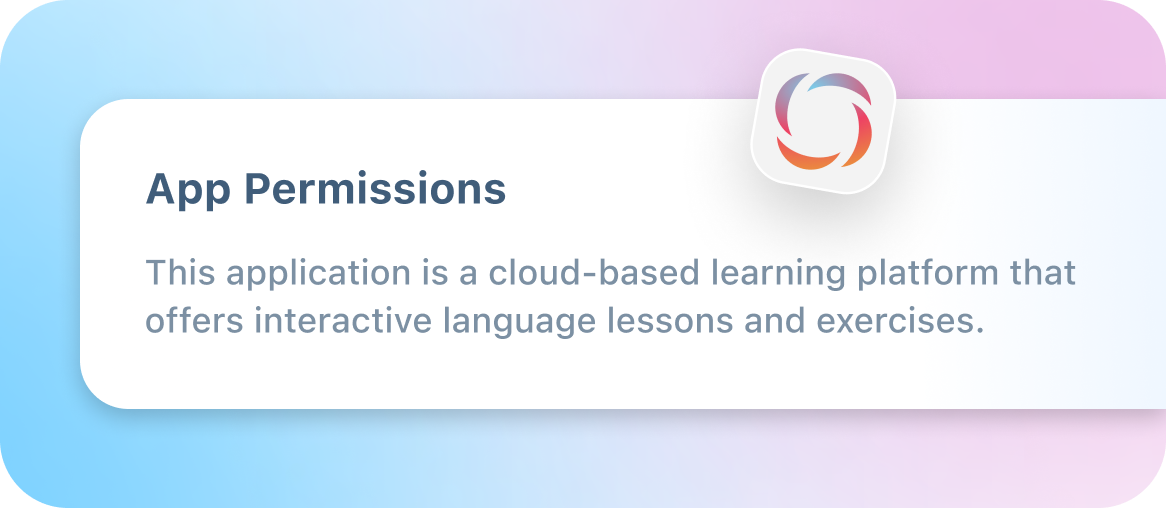 App Permissions

This application is a cloud-based learning platform that offers interactive language lessons and exercises.